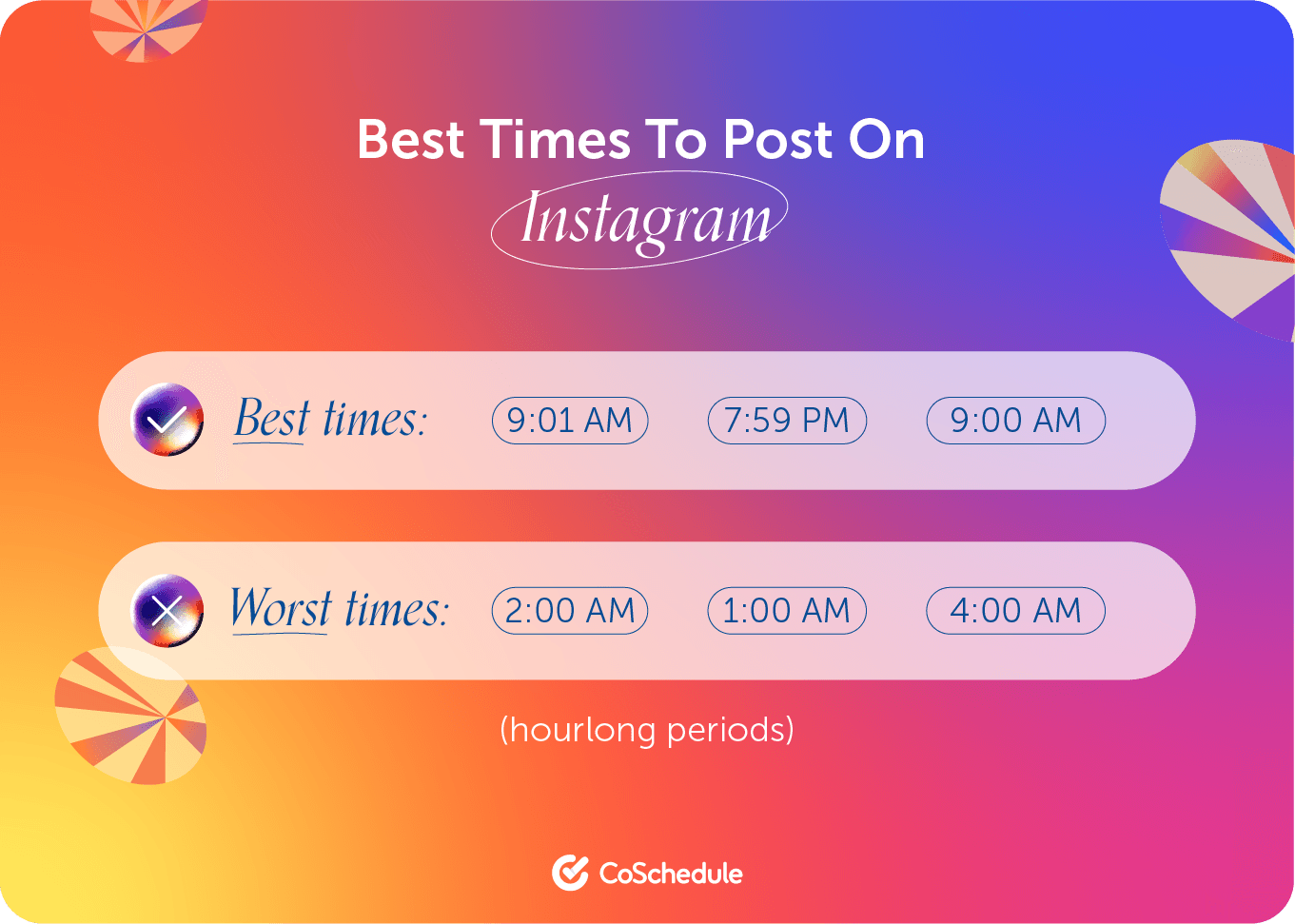 Best Times To Post On
Instagram

Best times: 9:01 AM 7:59 PM 9:00 AM

Worst times: 2:00 AM 1:00 AM 4:00 AM

(hourlong periods)

CoSchedule